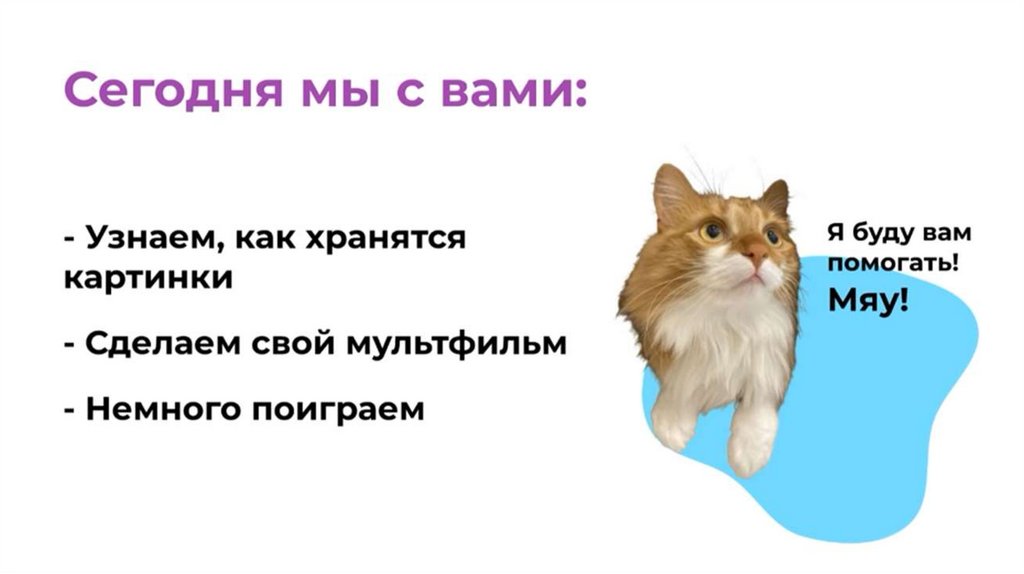 Сегодня мы с вами:

- Узнаем, как хранятся картинки

- Сделаем свой мультфильм

- Немного поиграем

Я буду вам помогать!
Мяу!